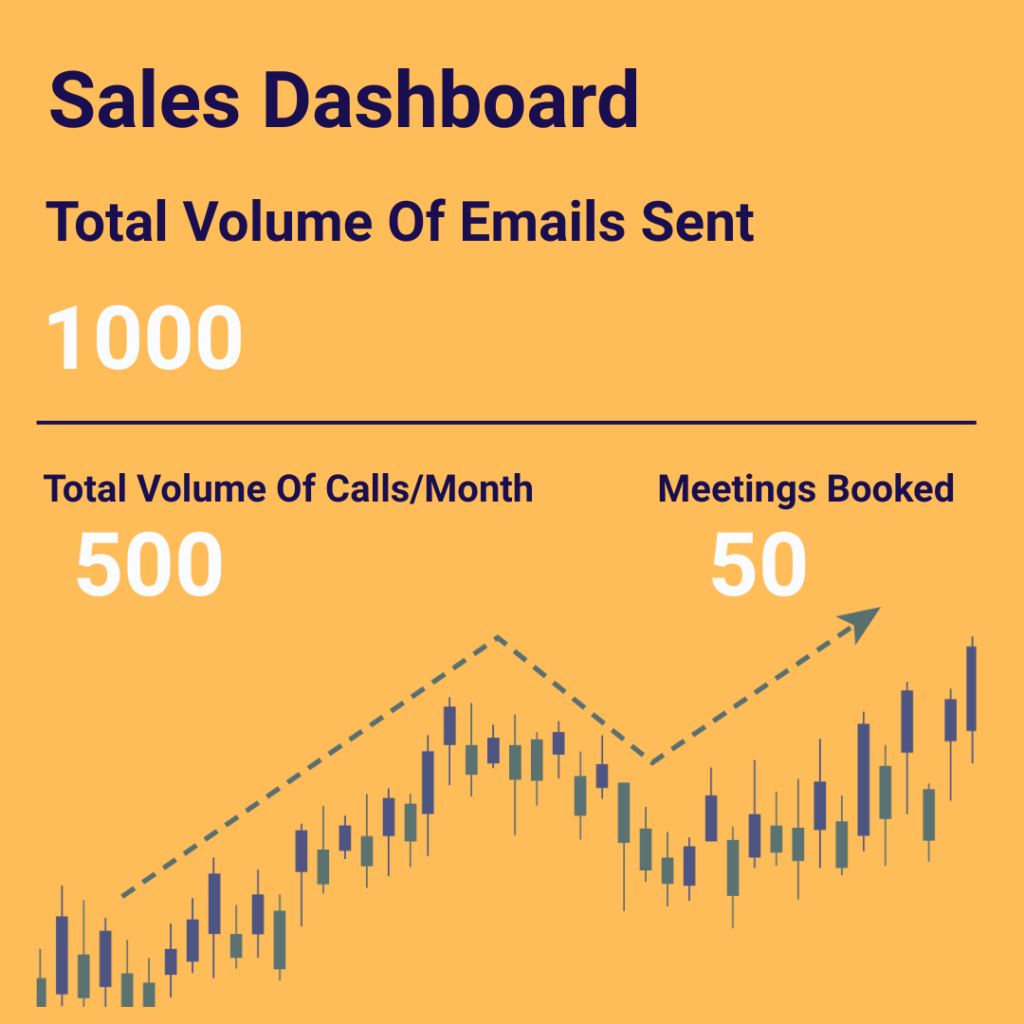 Sales Dashboard

Total Volume Of Emails Sent

1000

Total Volume Of Calls/Month

500

Meetings Booked

50